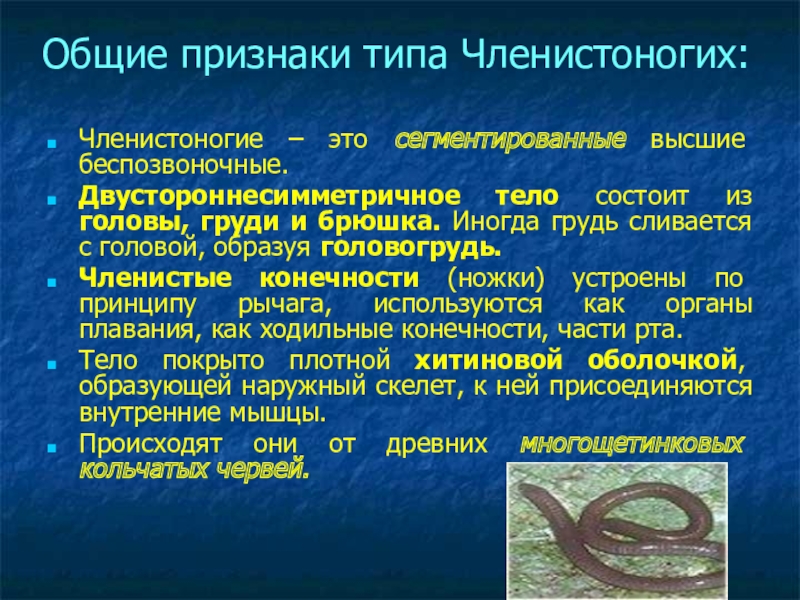 Общие признаки типа Членистоногих:

Членистоногие – это сегментированные высшие беспозвоночные.

Двустороннесимметричное тело состоит из головы, груди и брюшка. Иногда грудь сливается с головой, образуя головогрудь.

Членистые конечности (ножки) устроены по принципу рычага, используются как органы плавания, как ходильные конечности, части рта.

Тело покрыто плотной хитиновой оболочкой, образующей наружный скелет, к ней присоединяются внутренние мышцы.

Происходят они от древних многощетинковых кольчатых червей.